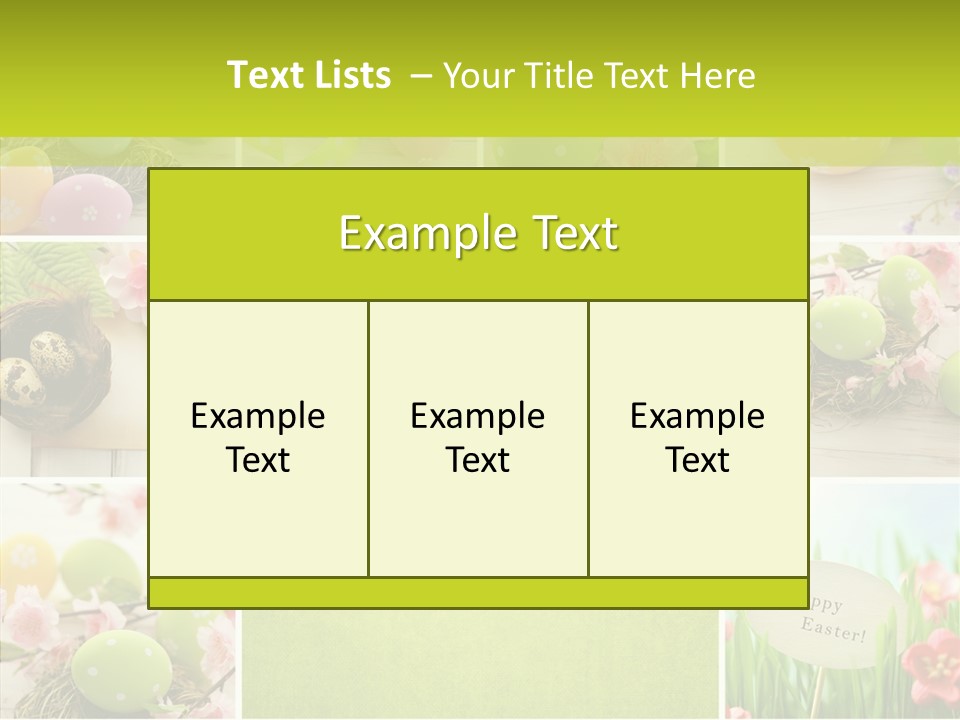 Text Lists – Your Title Text Here

Example Text

Example Text

Example Text

Example Text

ppy Easter!